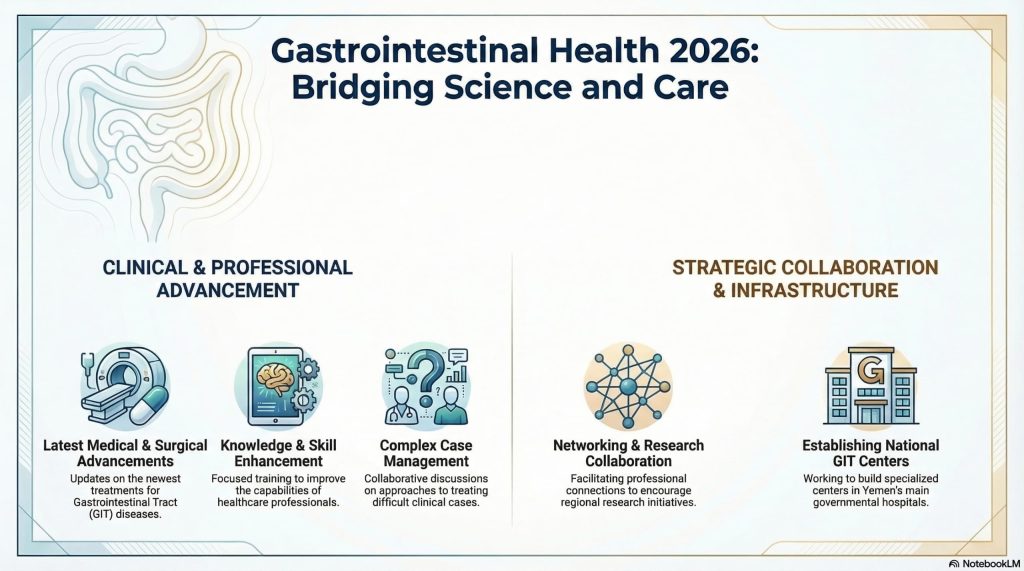 Gastrointestinal Health 2026: Bridging Science and Care

CLINICAL & PROFESSIONAL ADVANCEMENT

Latest Medical & Surgical Advancements
Updates on the newest treatments for Gastrointestinal Tract (GIT) diseases.

Knowledge & Skill Enhancement
Focused training to improve the capabilities of healthcare professionals.

Complex Case Management
Collaborative discussions on approaches to treating difficult clinical cases.

STRATEGIC COLLABORATION & INFRASTRUCTURE

Networking & Research Collaboration
Facilitating professional connections to encourage regional research initiatives.

G

Establishing National GIT Centers
Working to build specialized centers in Yemen's main governmental hospitals.

NotebookLM